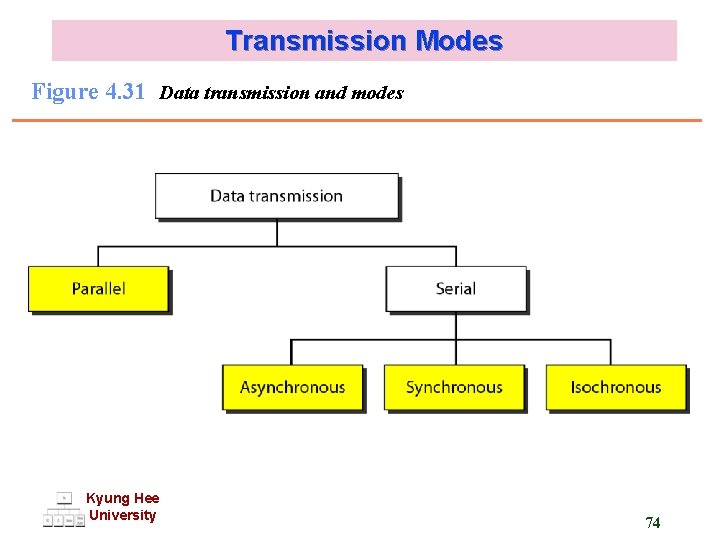 Transmission Modes

Figure 4.31 Data transmission and modes

Data transmission

Parallel

Serial

Asynchronous

Synchronous

Isochronous

Kyung Hee University

74